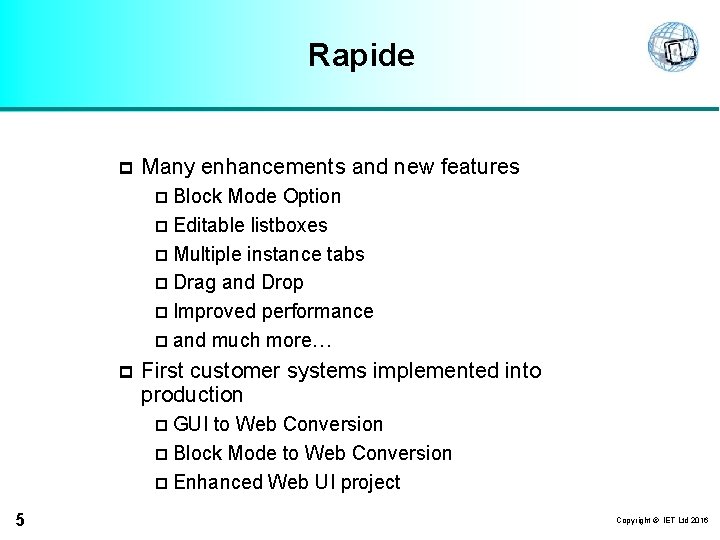 Rapide

Many enhancements and new features

Block Mode Option

Editable listboxes

Multiple instance tabs

Drag and Drop

Improved performance

and much more…

First customer systems implemented into production

GUI to Web Conversion

Block Mode to Web Conversion

Enhanced Web UI project

5

Copyright © IET Ltd 2016